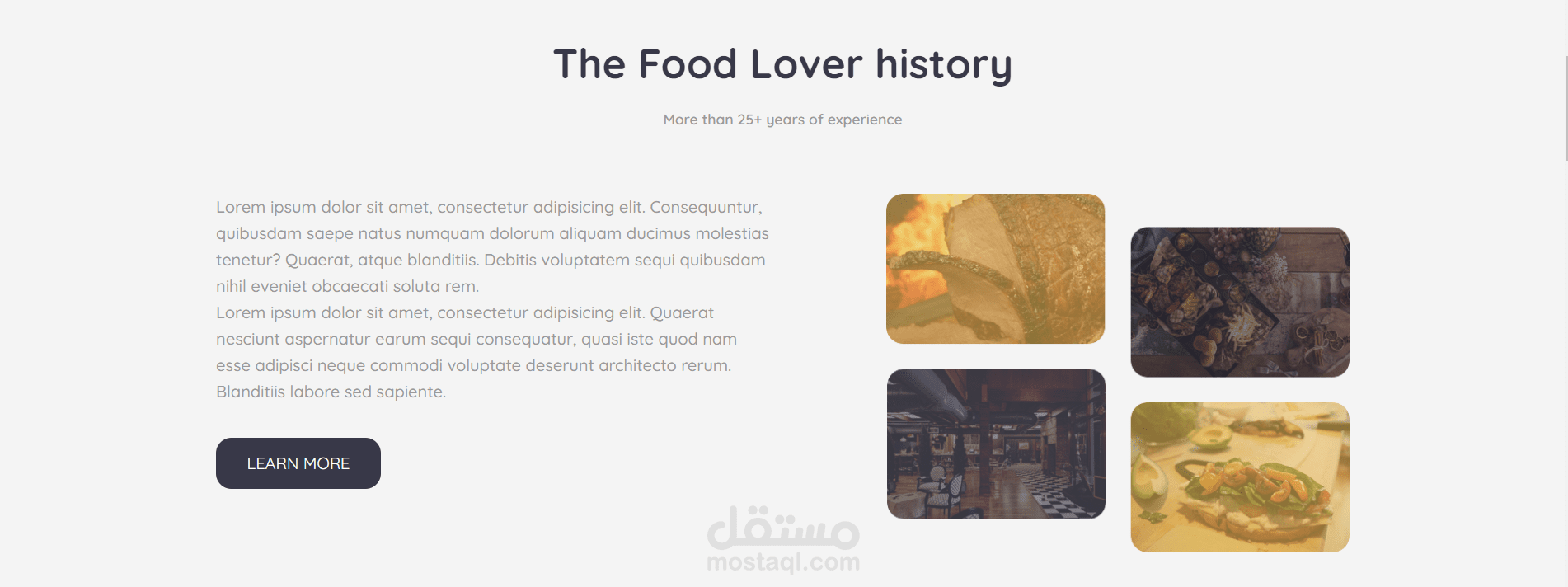 The Food Lover history

More than 25+ years of experience

Lorem ipsum dolor sit amet, consectetur adipisicing elit. Consequuntur, quibusdam saepe natus numquam dolorum aliquam ducimus molestias tenetur? Quaerat, atque blanditiis. Debitis voluptatem sequi quibusdam nihil eveniet obcaecati soluta rem.
Lorem ipsum dolor sit amet, consectetur adipisicing elit. Quaerat nesciunt aspernatur earum sequi consequatur, quasi iste quod nam esse adipisci neque commodi voluptate deserunt architecto rerum. Blanditiis labore sed sapiente.

LEARN MORE

مستقل
mostaql.com